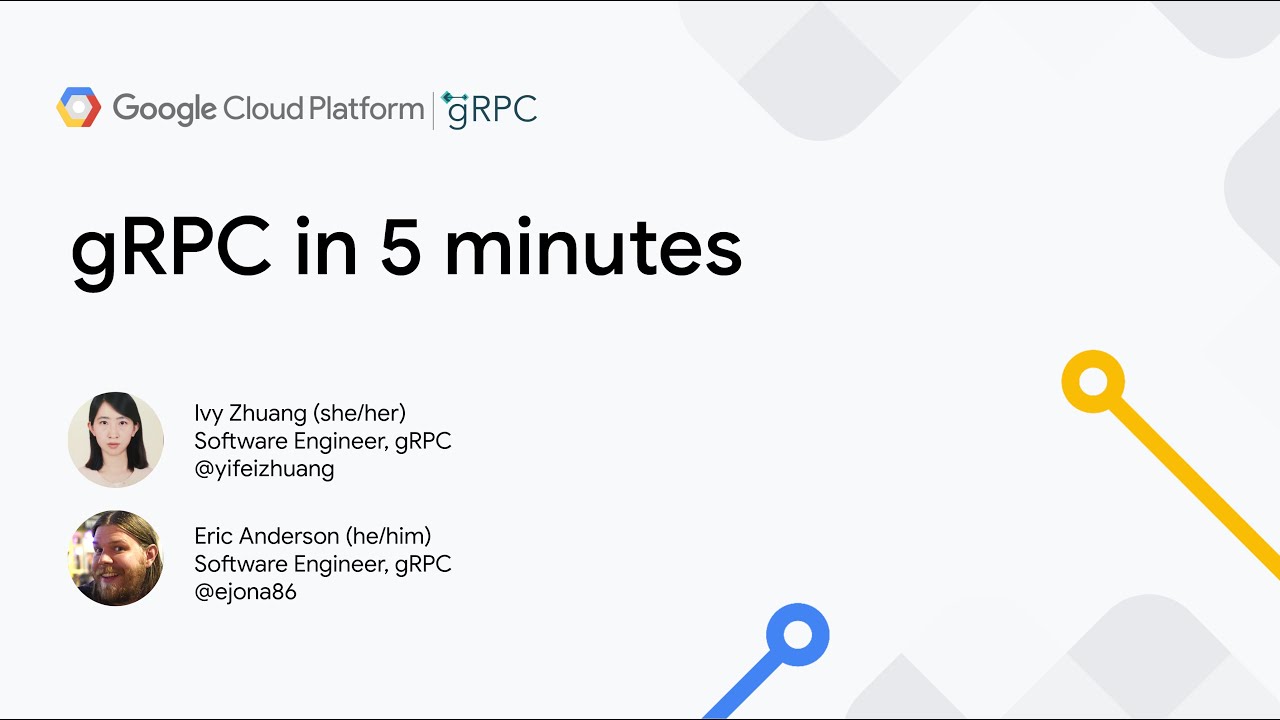 Google Cloud Platform | gRPC

gRPC in 5 minutes

Ivy Zhuang (she/her)
Software Engineer, gRPC
@yifeizhuang

Eric Anderson (he/him)
Software Engineer, gRPC
@ejona86